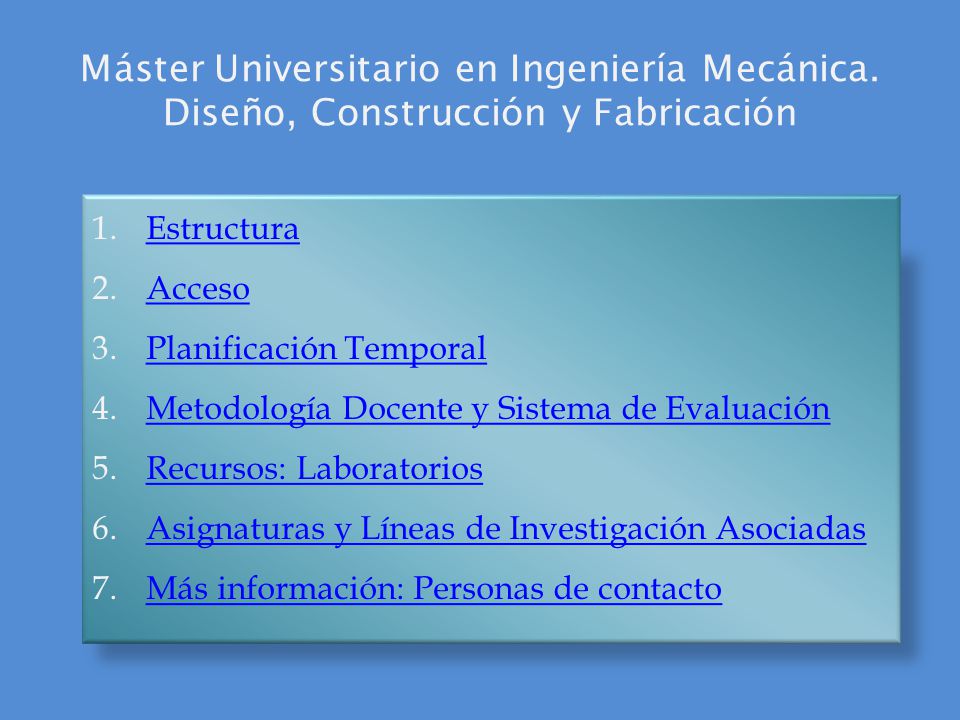 Máster Universitario en Ingeniería Mecánica. Diseño, Construcción y Fabricación

1. Estructura
2. Acceso
3. Planificación Temporal
4. Metodología Docente y Sistema de Evaluación
5. Recursos: Laboratorios
6. Asignaturas y Líneas de Investigación Asociadas
7. Más información: Personas de contacto